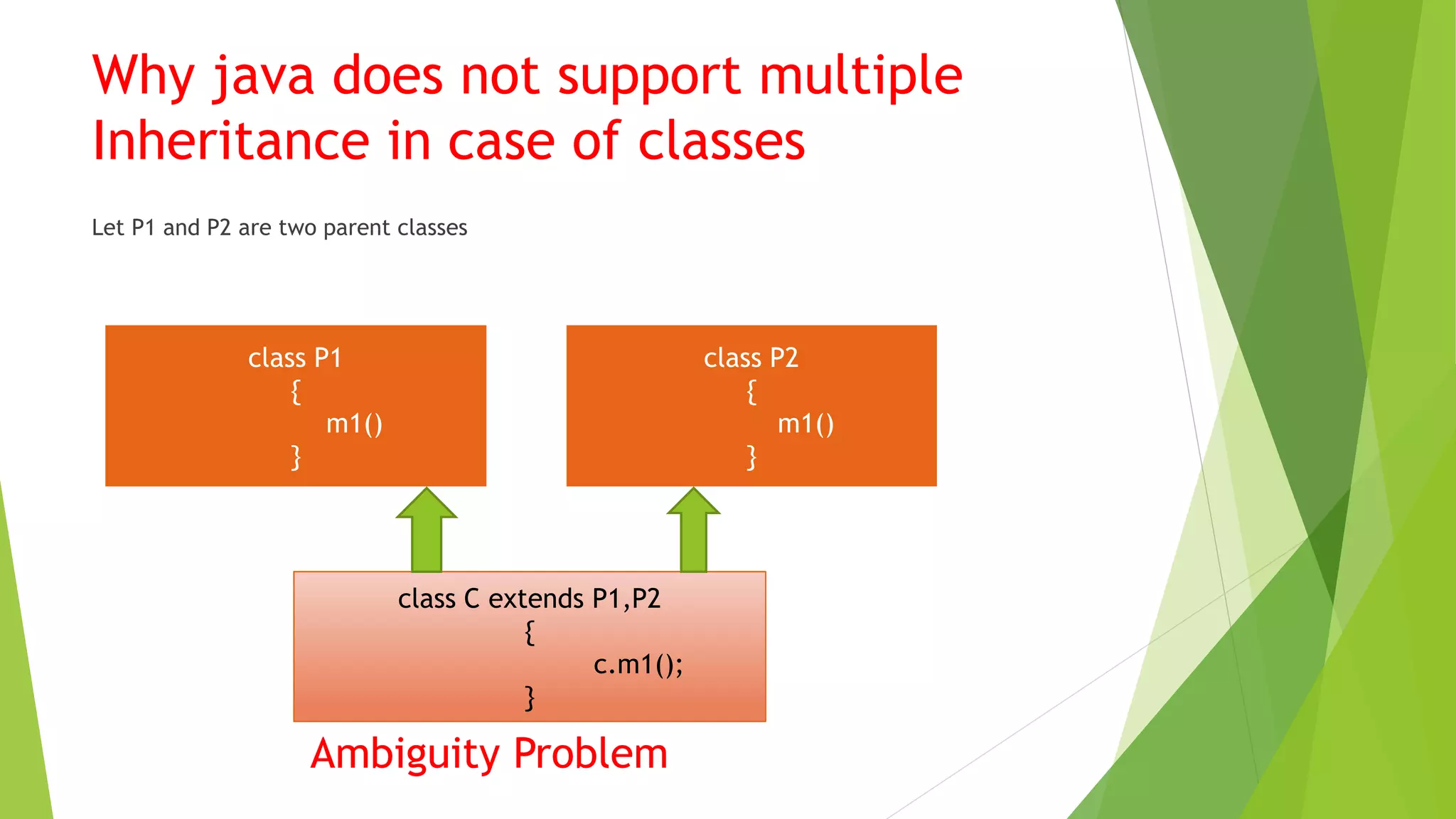 Why java does not support multiple Inheritance in case of classes

Let P1 and P2 are two parent classes

class P1
{
m1()
}

class P2
{
m1()
}

class C extends P1,P2
{
c.m1();
}

Ambiguity Problem